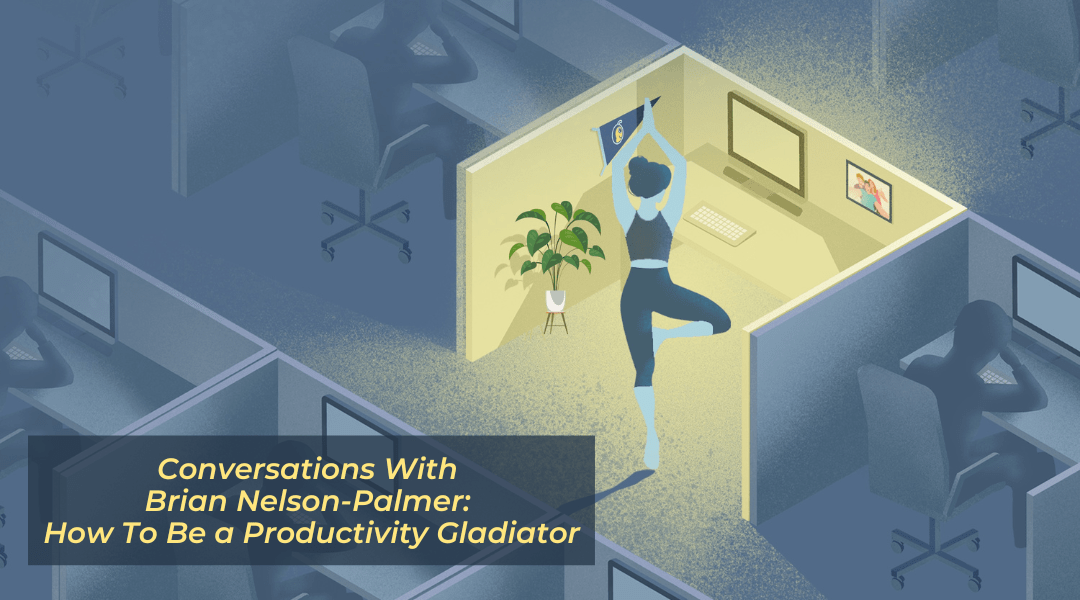 Conversations With
Brian Nelson-Palmer:
How To Be a Productivity Gladiator